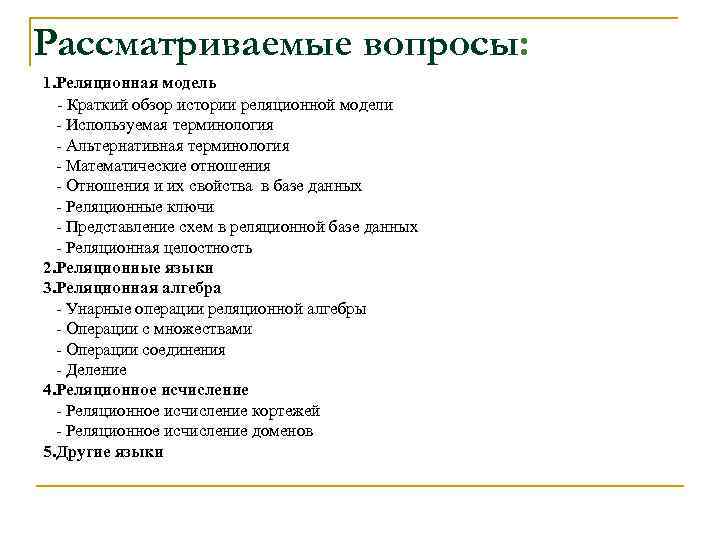 Рассматриваемые вопросы:

1.Реляционная модель
- Краткий обзор истории реляционной модели
- Используемая терминология
- Альтернативная терминология
- Математические отношения
- Отношения и их свойства в базе данных
- Реляционные ключи
- Представление схем в реляционной базе данных
- Реляционная целостность
2.Реляционные языки
3.Реляционная алгебра
- Унарные операции реляционной алгебры
- Операции с множествами
- Операции соединения
- Деление
4.Реляционное исчисление
- Реляционное исчисление кортежей
- Реляционное исчисление доменов
5.Другие языки